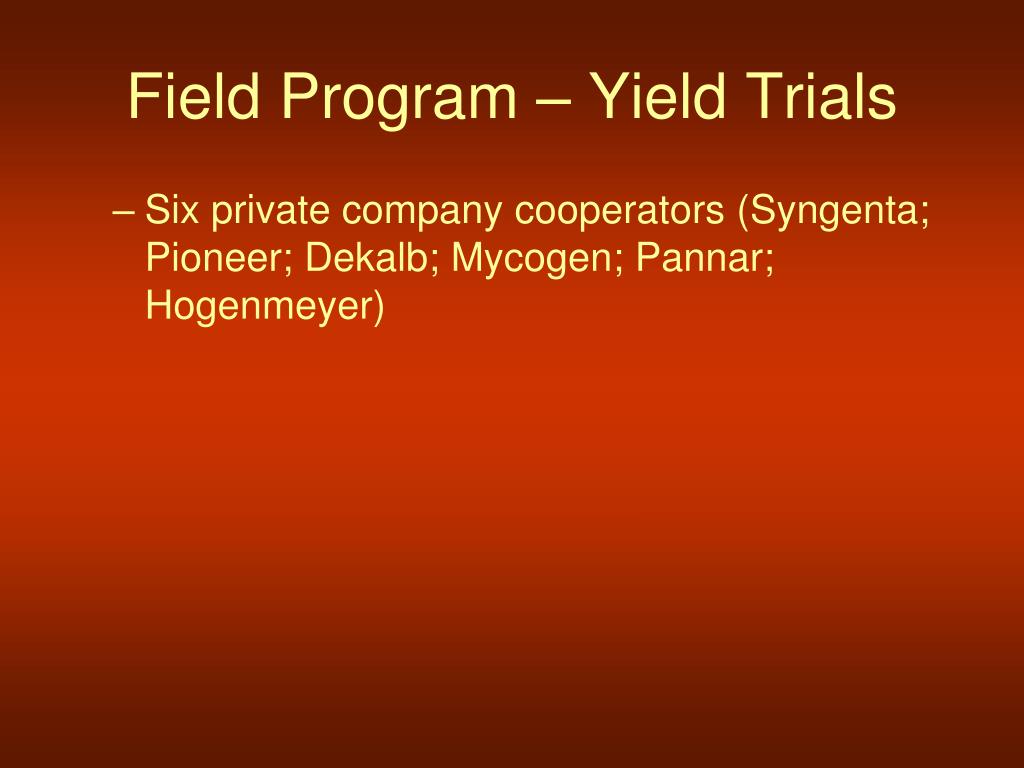 Field Program – Yield Trials

– Six private company cooperators (Syngenta; Pioneer; Dekalb; Mycogen; Pannar; Hogenmeyer)